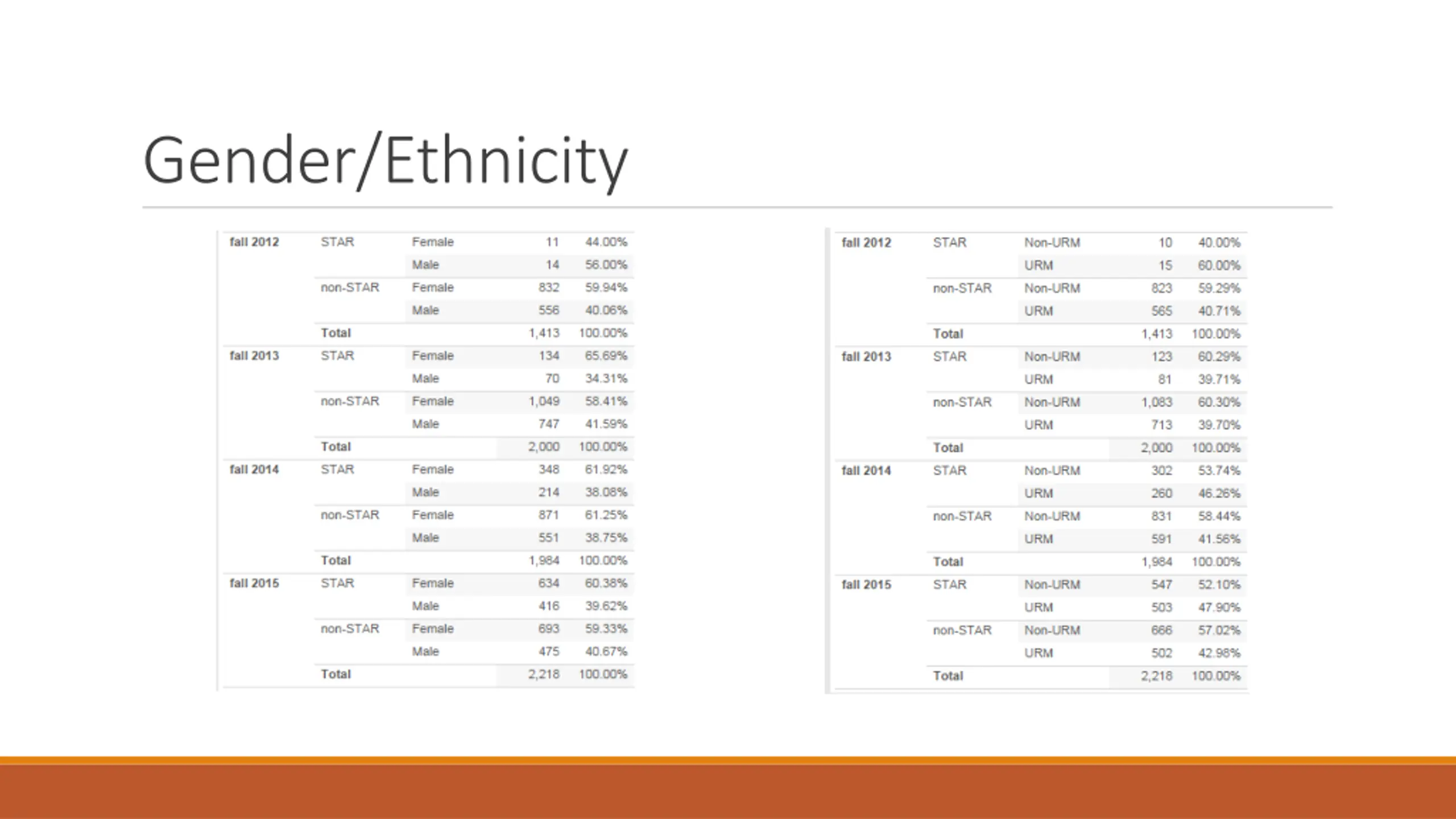 Gender/Ethnicity

| | | | | |
|---|---|---|---|---|
| fall 2012 | STAR | Female | 11 | 44.00% |
| | | Male | 14 | 56.00% |
| | non-STAR | Female | 832 | 59.94% |
| | | Male | 556 | 40.06% |
| | Total | | 1,413 | 100.00% |
| fall 2013 | STAR | Female | 134 | 65.69% |
| | | Male | 70 | 34.31% |
| | non-STAR | Female | 1,049 | 58.41% |
| | | Male | 747 | 41.59% |
| | Total | | 2,000 | 100.00% |
| fall 2014 | STAR | Female | 348 | 61.92% |
| | | Male | 214 | 38.08% |
| | non-STAR | Female | 871 | 61.25% |
| | | Male | 551 | 38.75% |
| | Total | | 1,984 | 100.00% |
| fall 2015 | STAR | Female | 634 | 60.38% |
| | | Male | 416 | 39.62% |
| | non-STAR | Female | 693 | 59.33% |
| | | Male | 475 | 40.67% |
| | Total | | 2,218 | 100.00% |

| | | | | |
|---|---|---|---|---|
| fall 2012 | STAR | Non-URM | 10 | 40.00% |
| | | URM | 15 | 60.00% |
| | non-STAR | Non-URM | 823 | 59.29% |
| | | URM | 565 | 40.71% |
| | Total | | 1,413 | 100.00% |
| fall 2013 | STAR | Non-URM | 123 | 60.29% |
| | | URM | 81 | 39.71% |
| | non-STAR | Non-URM | 1,083 | 60.30% |
| | | URM | 713 | 39.70% |
| | Total | | 2,000 | 100.00% |
| fall 2014 | STAR | Non-URM | 302 | 53.74% |
| | | URM | 260 | 46.26% |
| | non-STAR | Non-URM | 831 | 58.44% |
| | | URM | 591 | 41.56% |
| | Total | | 1,984 | 100.00% |
| fall 2015 | STAR | Non-URM | 547 | 52.10% |
| | | URM | 503 | 47.90% |
| | non-STAR | Non-URM | 666 | 57.02% |
| | | URM | 502 | 42.98% |
| | Total | | 2,218 | 100.00% |